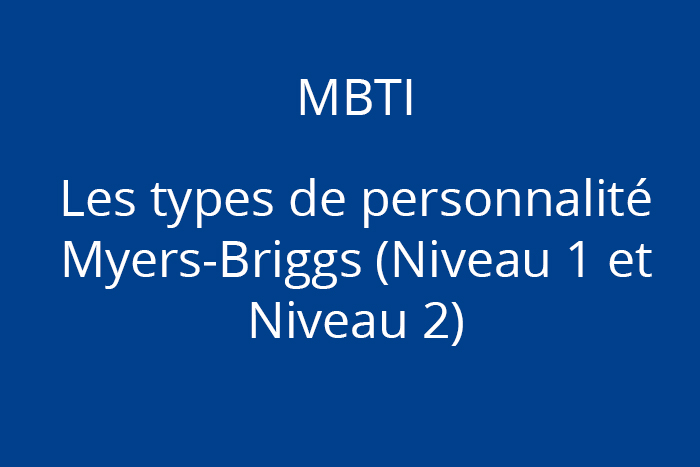 MBTI

Les types de personnalité Myers-Briggs (Niveau 1 et Niveau 2)